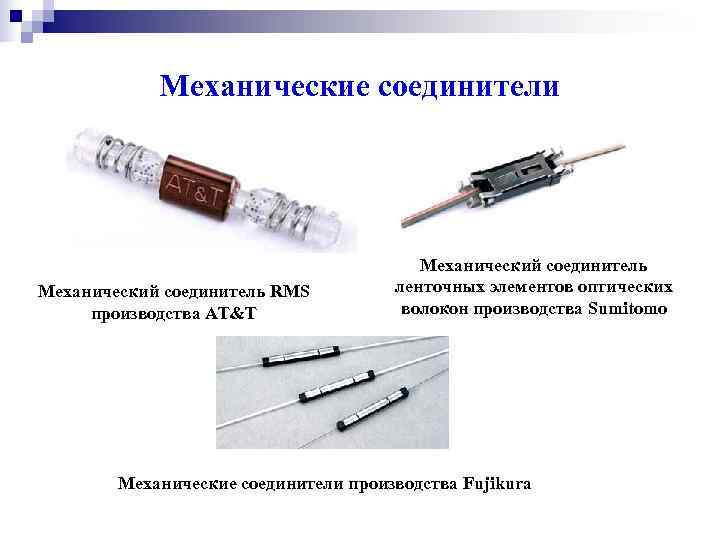 Механические соединители

AT&T

Механический соединитель RMS производства AT&T

Механический соединитель ленточных элементов оптических волокон производства Sumitomo

Механические соединители производства Fujikura